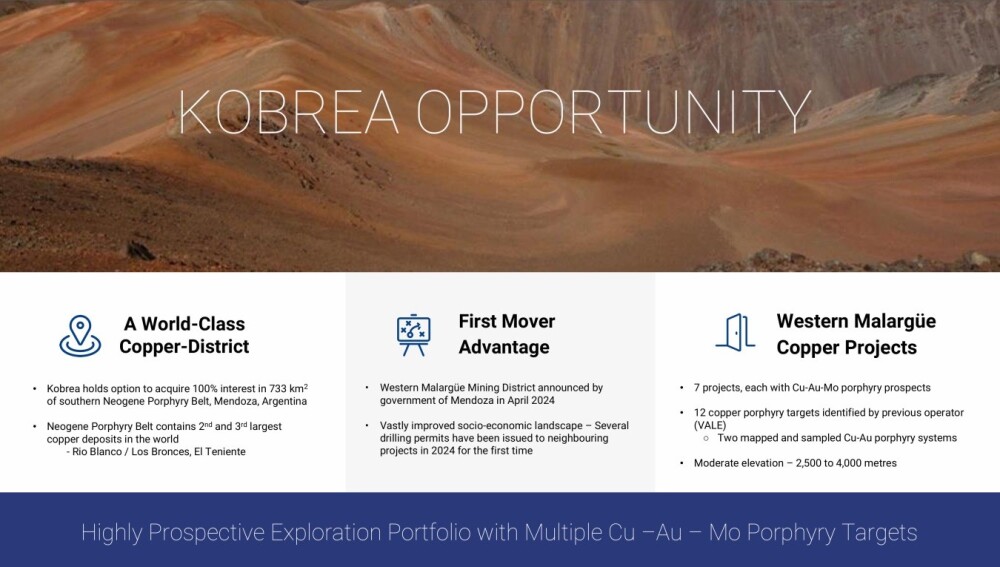 KOBREA OPPORTUNITY

A World-Class Copper-District

• Kobrea holds option to acquire 100% interest in 733 km$^2$ of southern Neogene Porphyry Belt, Mendoza, Argentina

• Neogene Porphyry Belt contains 2$^{nd}$ and 3$^{rd}$ largest copper deposits in the world
- Rio Blanco / Los Bronces, El Teniente

First Mover Advantage

• Western Malargüe Mining District announced by government of Mendoza in April 2024

• Vastly improved socio-economic landscape – Several drilling permits have been issued to neighbouring projects in 2024 for the first time

Western Malargüe Copper Projects

• 7 projects, each with Cu-Au-Mo porphyry prospects

• 12 copper porphyry targets identified by previous operator (VALE)
○ Two mapped and sampled Cu-Au porphyry systems

• Moderate elevation – 2,500 to 4,000 metres

Highly Prospective Exploration Portfolio with Multiple Cu –Au – Mo Porphyry Targets